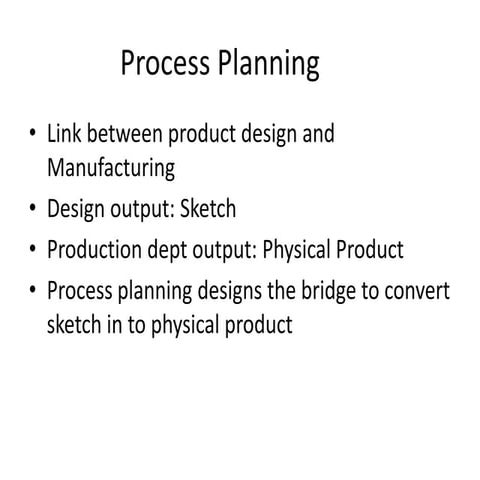 Process Planning

• Link between product design and Manufacturing
• Design output: Sketch
• Production dept output: Physical Product
• Process planning designs the bridge to convert sketch in to physical product